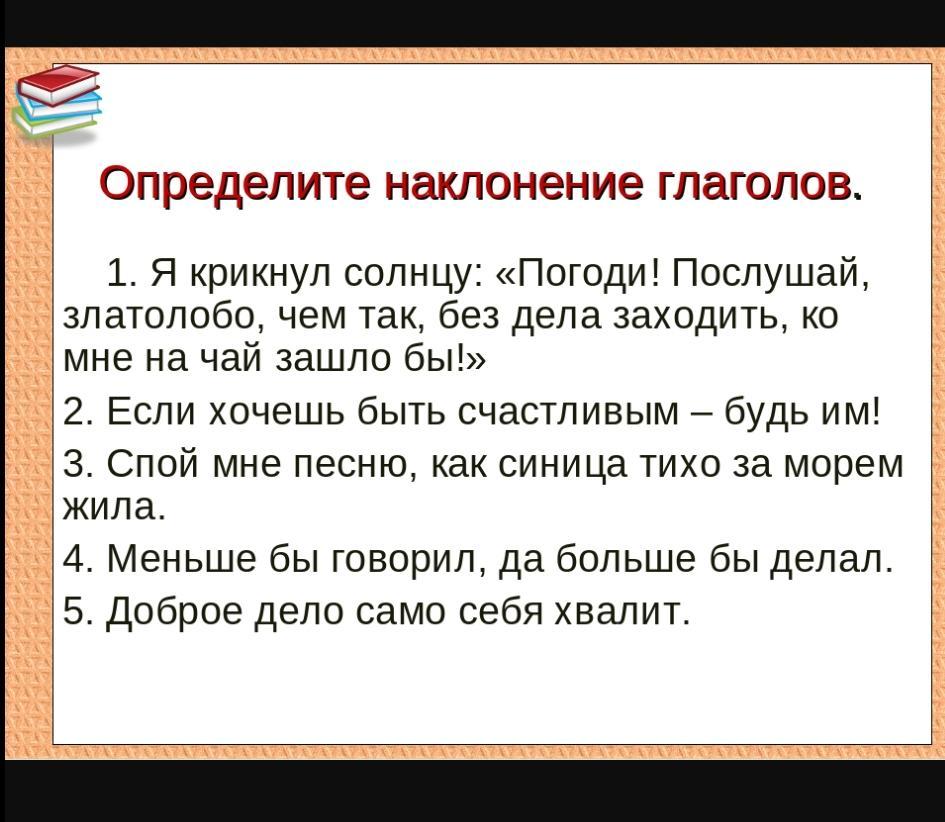 Определите наклонение глаголов.

1. Я крикнул солнцу: «Погоди! Послушай, златолобо, чем так, без дела заходить, ко мне на чай зашло бы!»

2. Если хочешь быть счастливым – будь им!

3. Спой мне песню, как синица тихо за морем жила.

4. Меньше бы говорил, да больше бы делал.

5. Доброе дело само себя хвалит.